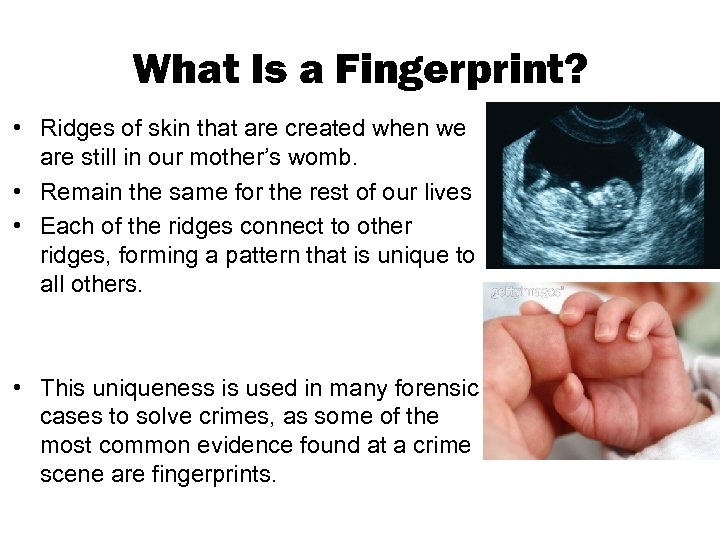 What Is a Fingerprint?

• Ridges of skin that are created when we are still in our mother's womb.
• Remain the same for the rest of our lives
• Each of the ridges connect to other ridges, forming a pattern that is unique to all others.

• This uniqueness is used in many forensic cases to solve crimes, as some of the most common evidence found at a crime scene are fingerprints.

gettyimages